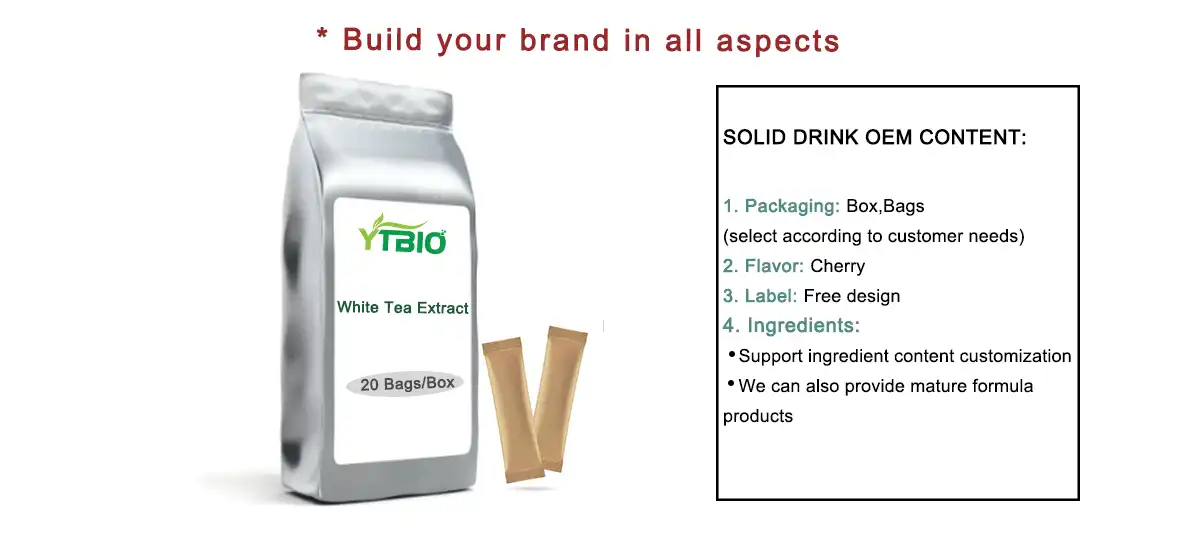 * Build your brand in all aspects

YTBIO

White Tea Extract

20 Bags/Box

SOLID DRINK OEM CONTENT:

1. Packaging: Box,Bags
(select according to customer needs)
2. Flavor: Cherry
3. Label: Free design
4. Ingredients:
• Support ingredient content customization
• We can also provide mature formula products